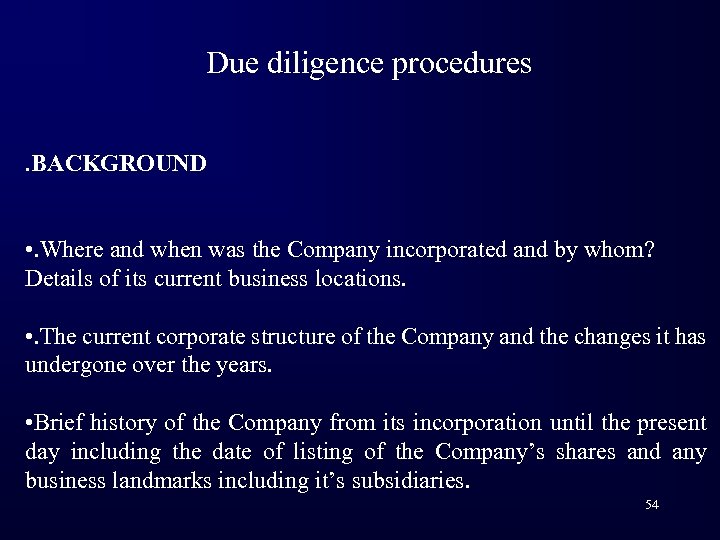 Due diligence procedures

.BACKGROUND

•.Where and when was the Company incorporated and by whom? Details of its current business locations.

•.The current corporate structure of the Company and the changes it has undergone over the years.

•Brief history of the Company from its incorporation until the present day including the date of listing of the Company's shares and any business landmarks including it's subsidiaries.

54